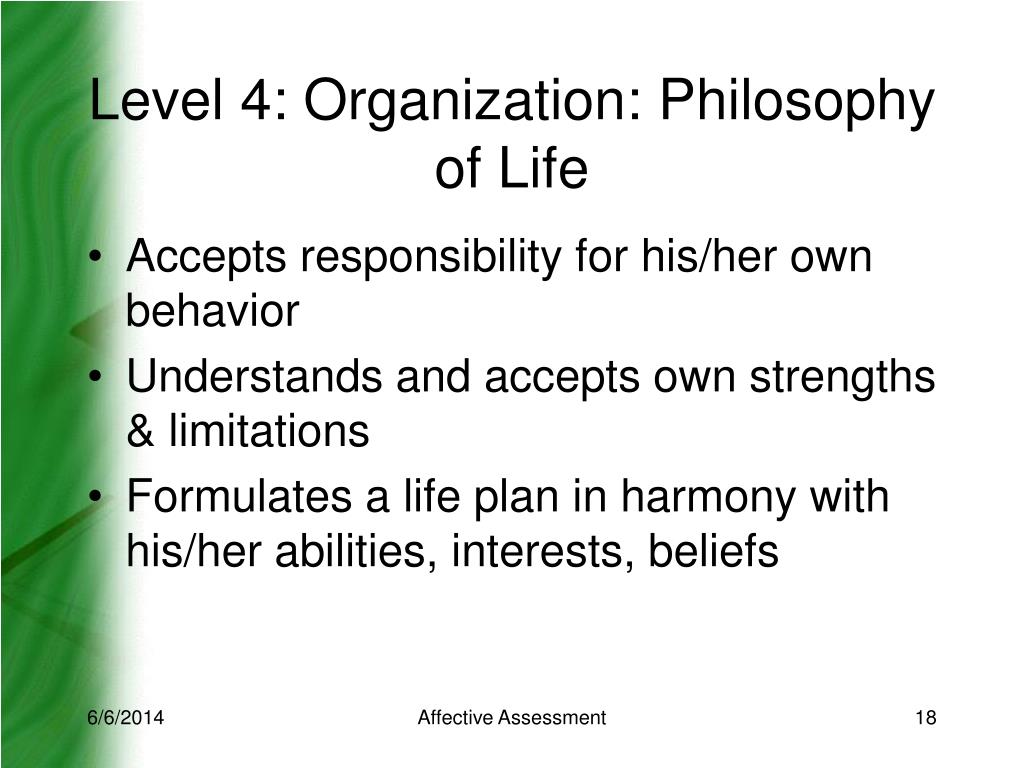 Level 4: Organization: Philosophy of Life

• Accepts responsibility for his/her own behavior
• Understands and accepts own strengths & limitations
• Formulates a life plan in harmony with his/her abilities, interests, beliefs

6/6/2014

Affective Assessment

18